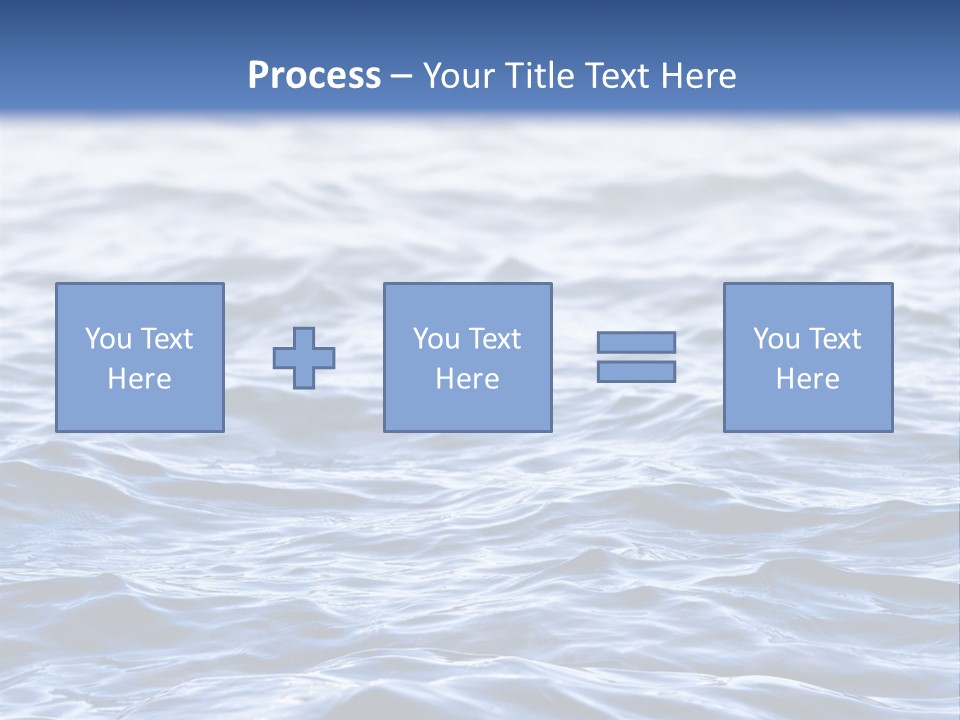 Process – Your Title Text Here

You Text Here

You Text Here

You Text Here